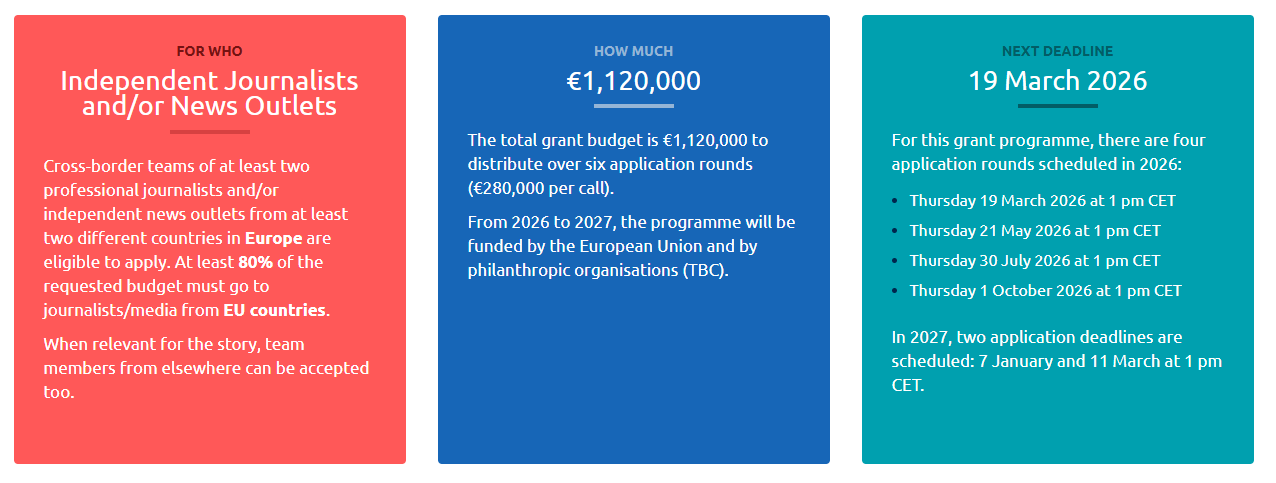 FOR WHO

Independent Journalists and/or News Outlets

Cross-border teams of at least two professional journalists and/or independent news outlets from at least two different countries in Europe are eligible to apply. At least 80% of the requested budget must go to journalists/media from EU countries.

When relevant for the story, team members from elsewhere can be accepted too.

HOW MUCH

€1,120,000

The total grant budget is €1,120,000 to distribute over six application rounds (€280,000 per call).

From 2026 to 2027, the programme will be funded by the European Union and by philanthropic organisations (TBC).

NEXT DEADLINE

19 March 2026

For this grant programme, there are four application rounds scheduled in 2026:

- Thursday 19 March 2026 at 1 pm CET
- Thursday 21 May 2026 at 1 pm CET
- Thursday 30 July 2026 at 1 pm CET
- Thursday 1 October 2026 at 1 pm CET

In 2027, two application deadlines are scheduled: 7 January and 11 March at 1 pm CET.